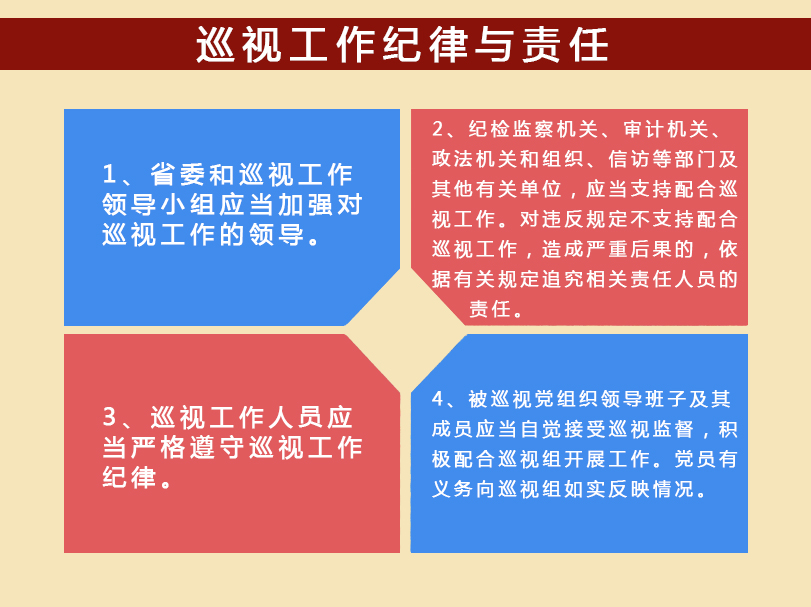 巡视工作纪律与责任

1、省委和巡视工作领导小组应当加强对巡视工作的领导。

2、纪检监察机关、审计机关、政法机关和组织、信访等部门及其他有关单位，应当支持配合巡视工作。对违反规定不支持配合巡视工作，造成严重后果的，依据有关规定追究相关责任人员的责任。

3、巡视工作人员应当严格遵守巡视工作纪律。

4、被巡视党组织领导班子及其成员应当自觉接受巡视监督，积极配合巡视组开展工作。党员有义务向巡视组如实反映情况。